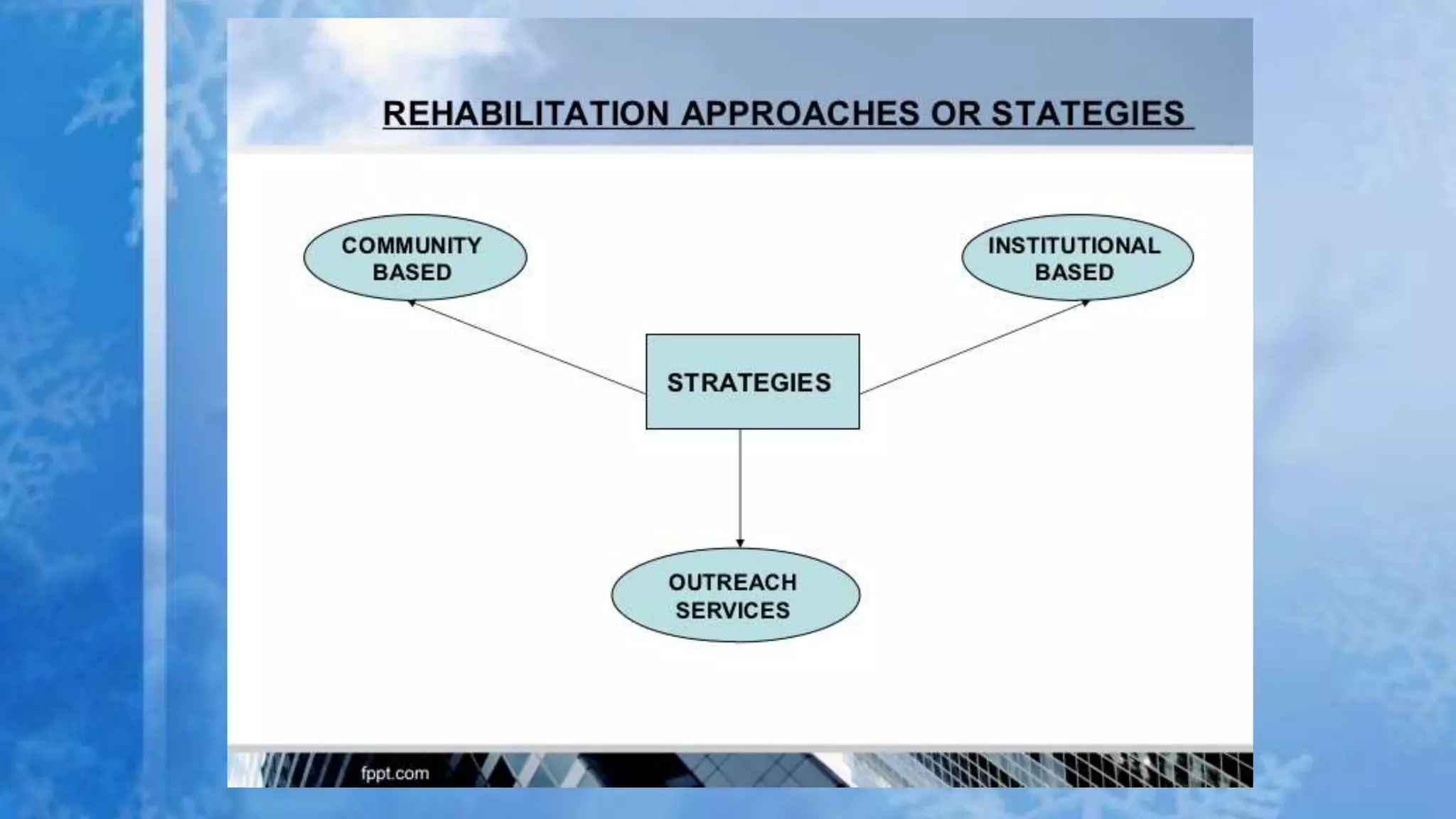 REHABILITATION APPROACHES OR STATEGIES

COMMUNITY BASED

INSTITUTIONAL BASED

STRATEGIES

OUTREACH SERVICES

fppt.com